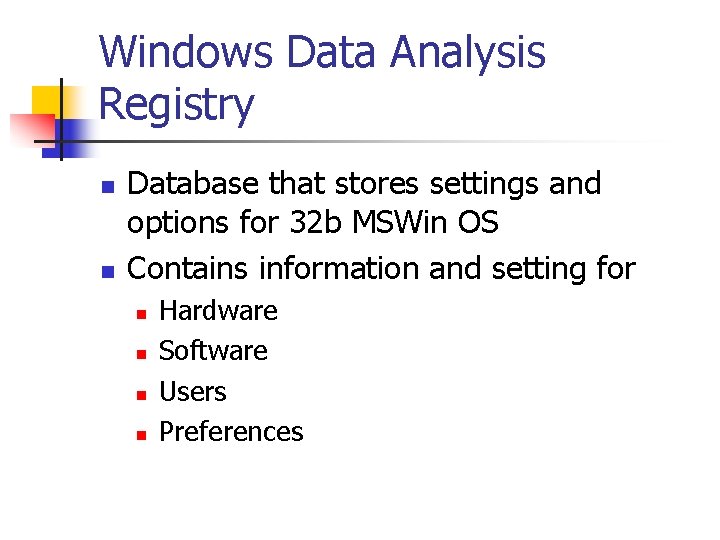 Windows Data Analysis Registry

- Database that stores settings and options for 32b MSWin OS
- Contains information and setting for
  - Hardware
  - Software
  - Users
  - Preferences